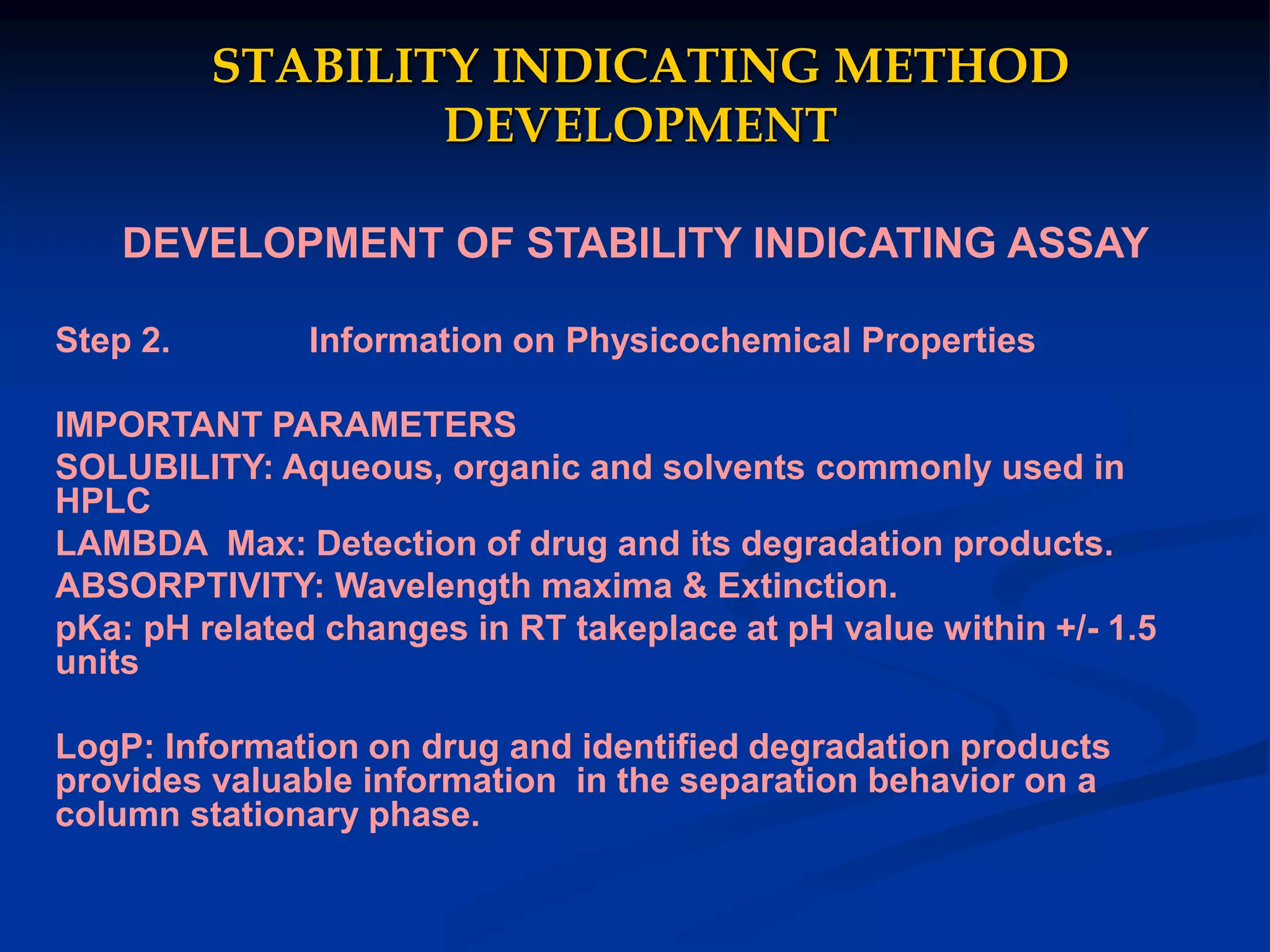 STABILITY INDICATING METHOD DEVELOPMENT

DEVELOPMENT OF STABILITY INDICATING ASSAY

Step 2. Information on Physicochemical Properties

IMPORTANT PARAMETERS

SOLUBILITY: Aqueous, organic and solvents commonly used in HPLC

LAMBDA Max: Detection of drug and its degradation products.

ABSORPTIVITY: Wavelength maxima & Extinction.

pKa: pH related changes in RT takeplace at pH value within +/- 1.5 units

LogP: Information on drug and identified degradation products provides valuable information in the separation behavior on a column stationary phase.